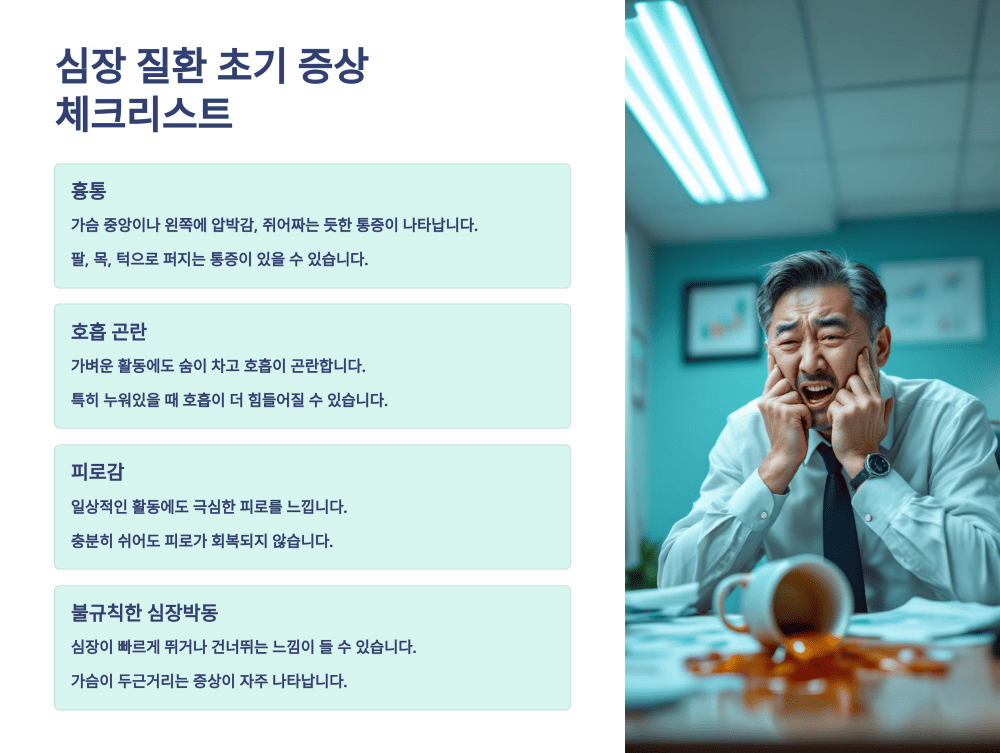 심장 질환 초기 증상 체크리스트

흉통

가슴 중앙이나 왼쪽에 압박감, 쥐어짜는 듯한 통증이 나타납니다.

팔, 목, 턱으로 퍼지는 통증이 있을 수 있습니다.

호흡 곤란

가벼운 활동에도 숨이 차고 호흡이 곤란합니다.

특히 누워있을 때 호흡이 더 힘들어질 수 있습니다.

피로감

일상적인 활동에도 극심한 피로를 느낍니다.

충분히 쉬어도 피로가 회복되지 않습니다.

불규칙한 심장박동

심장이 빠르게 뛰거나 건너뛰는 느낌이 들 수 있습니다.

가슴이 두근거리는 증상이 자주 나타납니다.